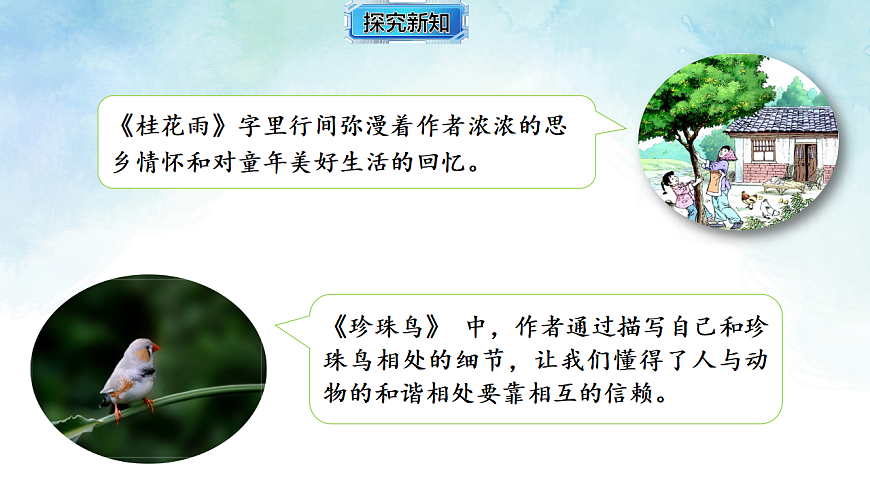 探究新知

《桂花雨》字里行间弥漫着作者浓浓的思乡情怀和对童年美好生活的回忆。

《珍珠鸟》 中，作者通过描写自己和珍珠鸟相处的细节，让我们懂得了人与动物的和谐相处要靠相互的信赖。